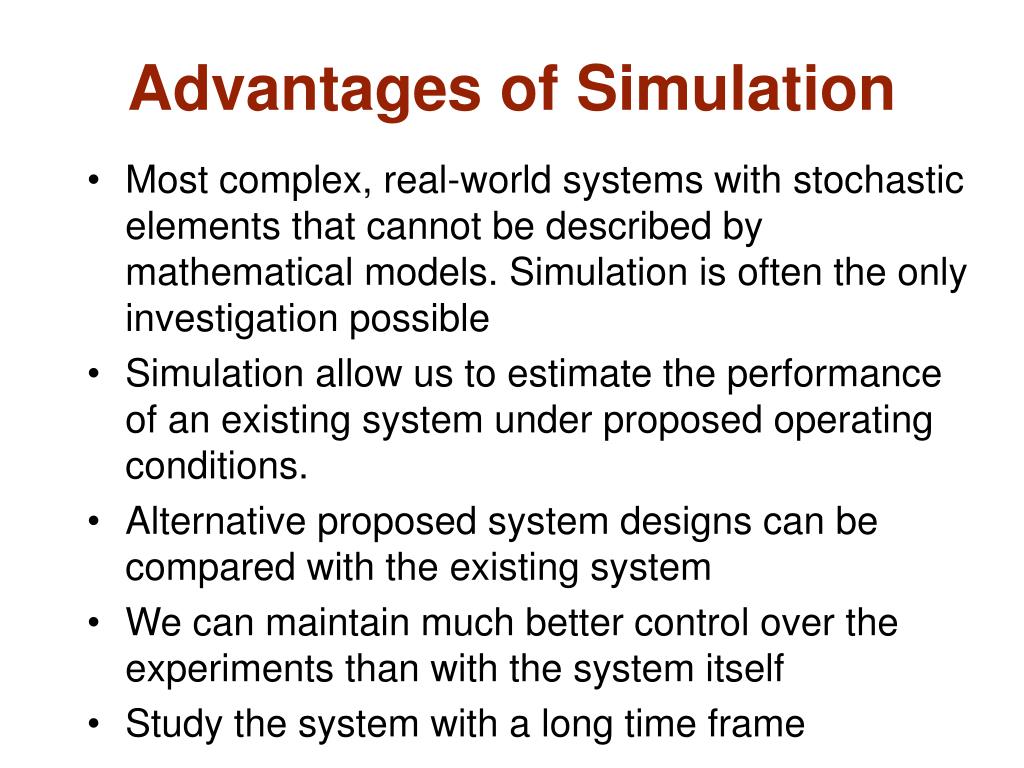 Advantages of Simulation

• Most complex, real-world systems with stochastic elements that cannot be described by mathematical models. Simulation is often the only investigation possible
• Simulation allow us to estimate the performance of an existing system under proposed operating conditions.
• Alternative proposed system designs can be compared with the existing system
• We can maintain much better control over the experiments than with the system itself
• Study the system with a long time frame